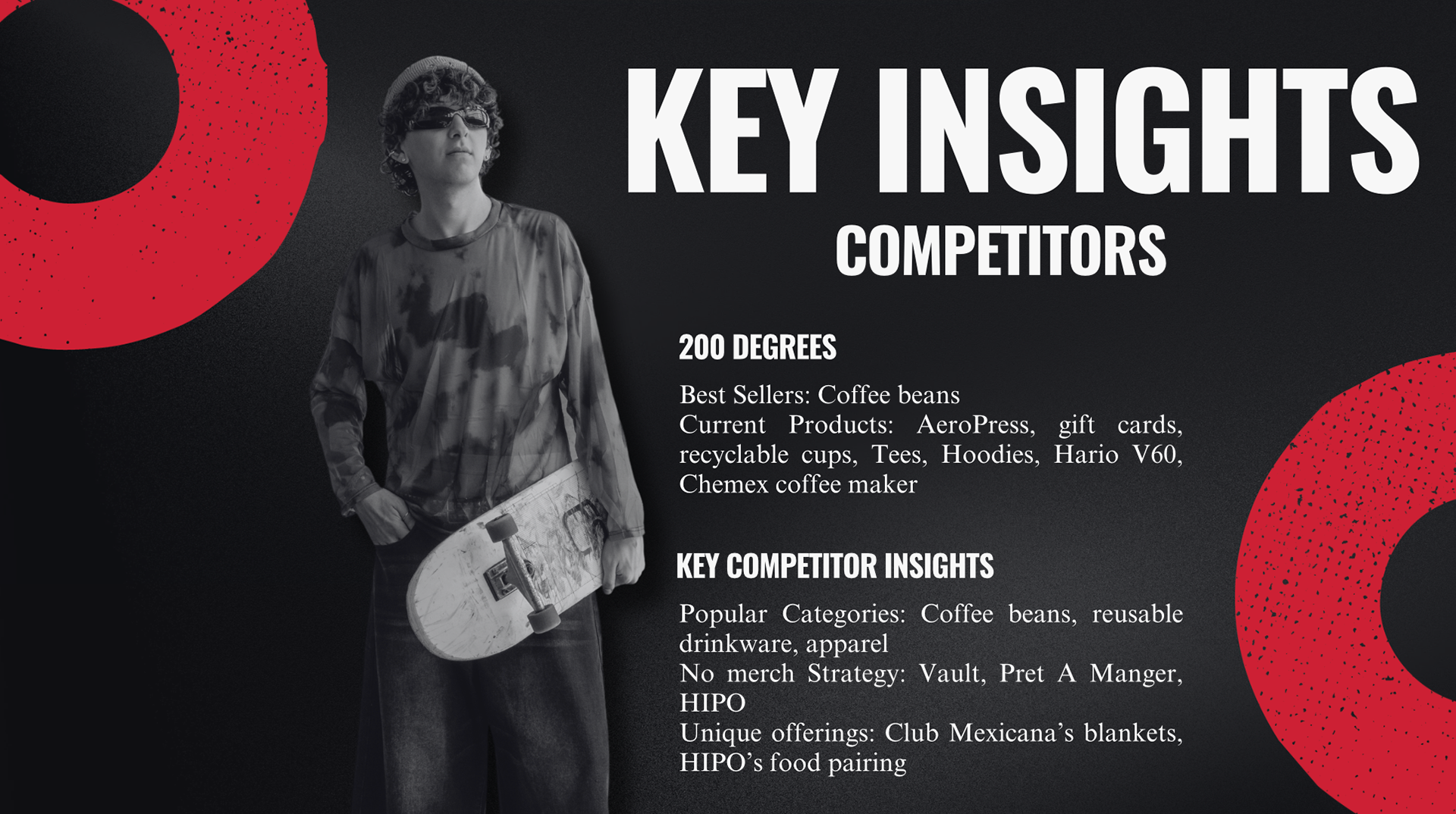 KEY INSIGHTS
COMPETITORS

200 DEGREES

Best Sellers: Coffee beans
Current Products: AeroPress, gift cards, recyclable cups, Tees, Hoodies, Hario V60, Chemex coffee maker

KEY COMPETITOR INSIGHTS

Popular Categories: Coffee beans, reusable drinkware, apparel
No merch Strategy: Vault, Pret A Manger, HIPO
Unique offerings: Club Mexicana's blankets, HIPO's food pairing